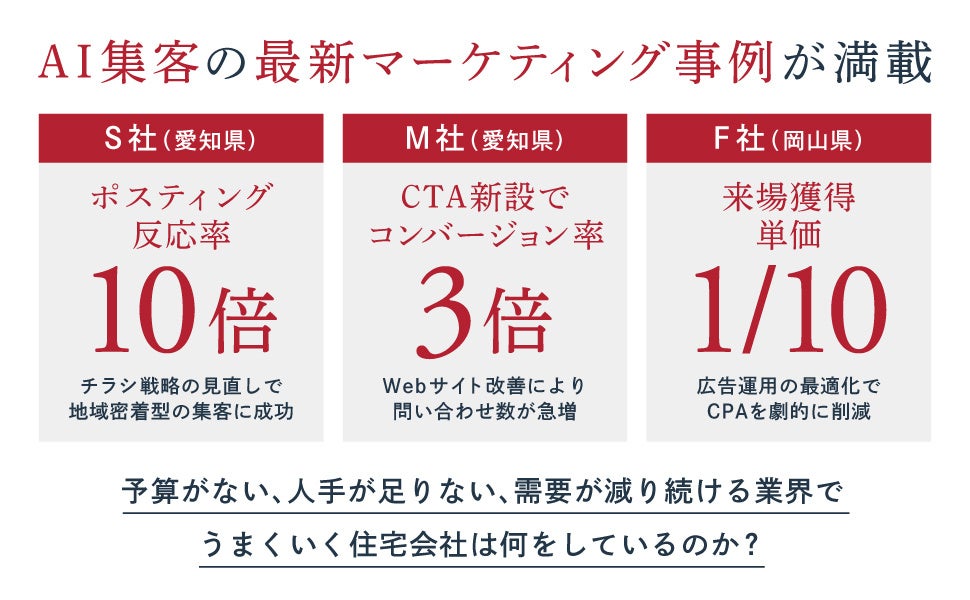 AI集客の最新マーケティング事例が満載

S社（愛知県）

ポスティング反応率

10倍

チラシ戦略の見直しで地域密着型の集客に成功

M社（愛知県）

CTA新設でコンバージョン率

3倍

Webサイト改善により問い合わせ数が急増

F社（岡山県）

来場獲得単価

1/10

広告運用の最適化でCPAを劇的に削減

予算がない、人手が足りない、需要が減り続ける業界で

うまくいく住宅会社は何をしているのか？